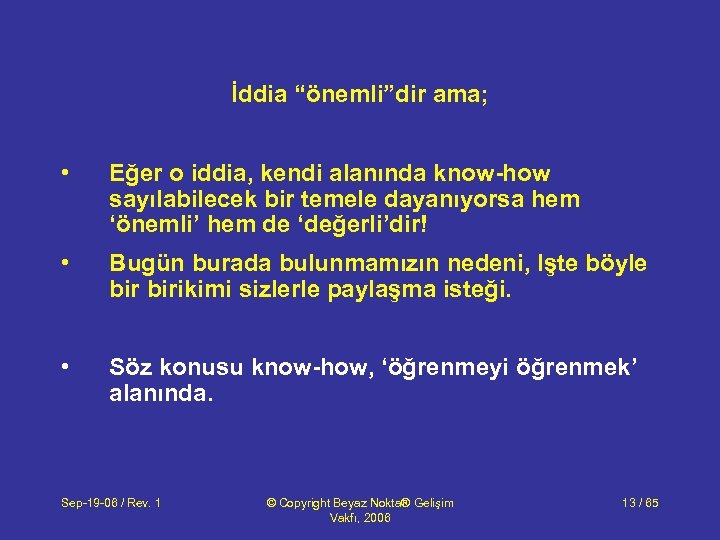 İddia “önemli”dir ama;

• Eğer o iddia, kendi alanında know-how sayılabilecek bir temele dayanıyorsa hem ‘önemli’ hem de ‘değerli’dir!

• Bugün burada bulunmamızın nedeni, Işte böyle bir birikimi sizlerle paylaşma isteği.

• Söz konusu know-how, ‘öğrenmeyi öğrenmek’ alanında.

Sep-19-06 / Rev. 1

© Copyright Beyaz Nokta® Gelişim Vakfı, 2006

13 / 65